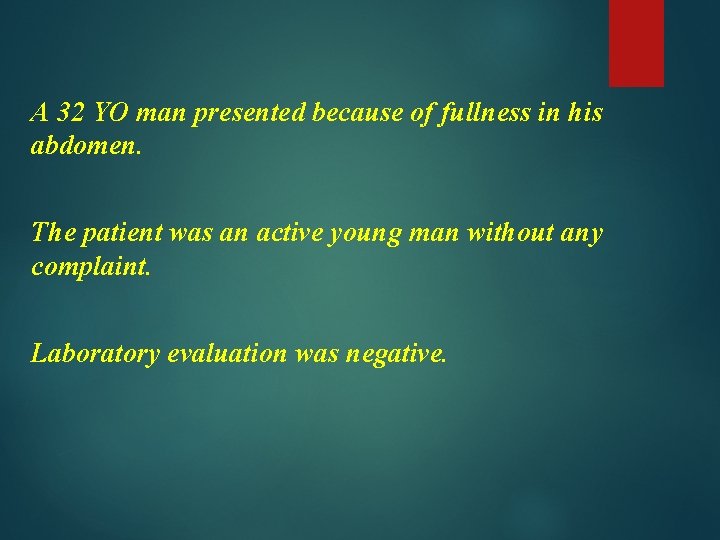 A 32 YO man presented because of fullness in his abdomen.

The patient was an active young man without any complaint.

Laboratory evaluation was negative.